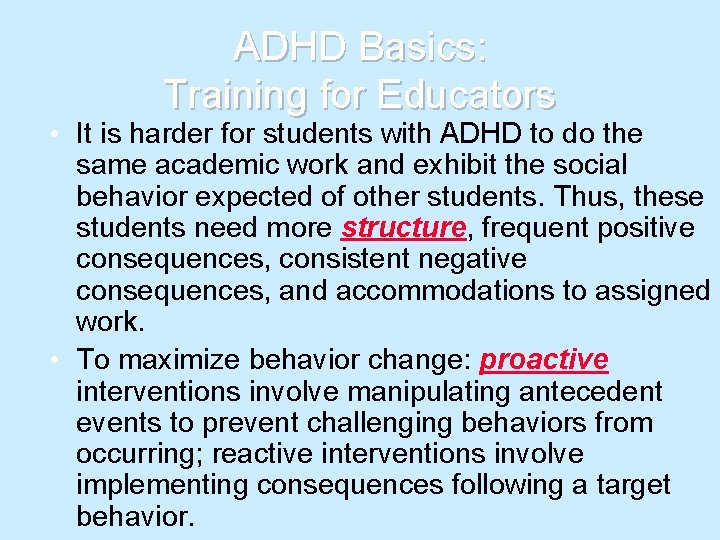 ADHD Basics:
Training for Educators

• It is harder for students with ADHD to do the same academic work and exhibit the social behavior expected of other students. Thus, these students need more structure, frequent positive consequences, consistent negative consequences, and accommodations to assigned work.

• To maximize behavior change: proactive interventions involve manipulating antecedent events to prevent challenging behaviors from occurring; reactive interventions involve implementing consequences following a target behavior.